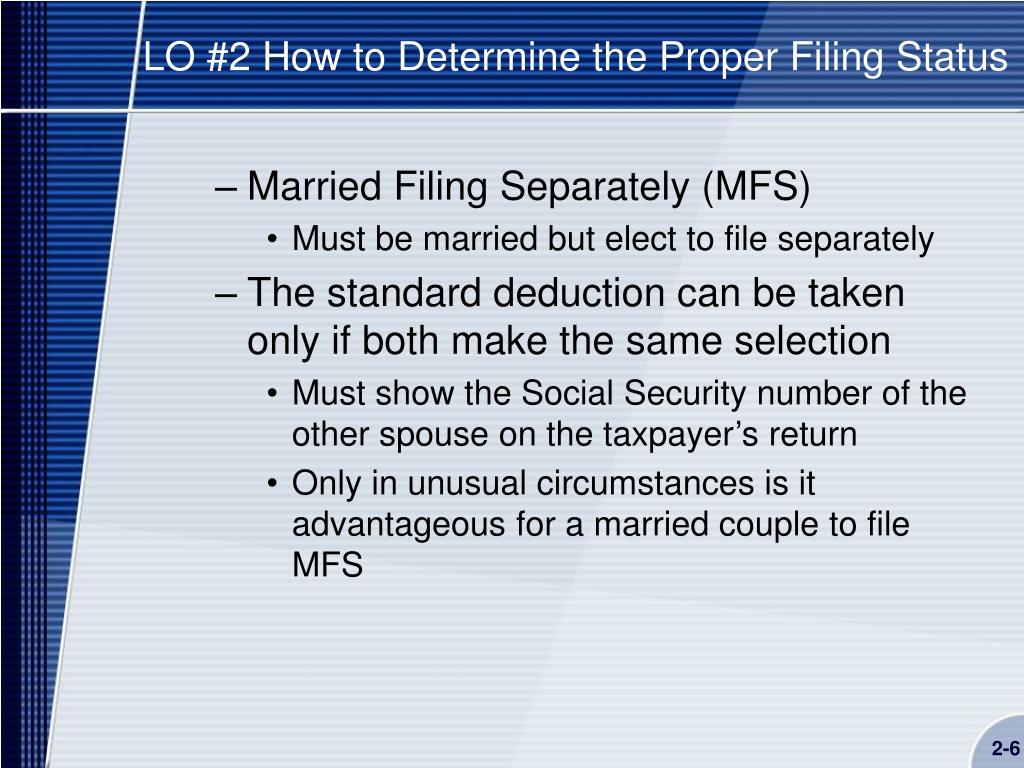 LO #2 How to Determine the Proper Filing Status

– Married Filing Separately (MFS)
• Must be married but elect to file separately
– The standard deduction can be taken only if both make the same selection
• Must show the Social Security number of the other spouse on the taxpayer’s return
• Only in unusual circumstances is it advantageous for a married couple to file MFS

2-6